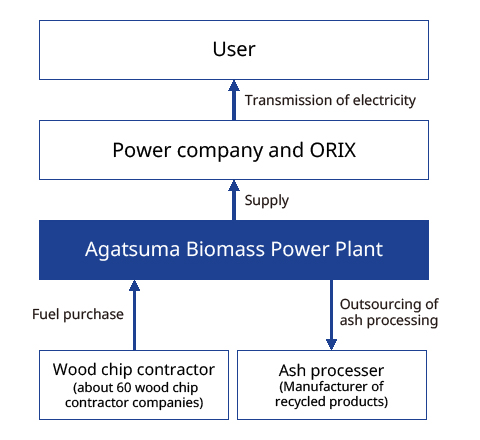 User

Transmission of electricity

Power company and ORIX

Supply

Agatsuma Biomass Power Plant

Fuel purchase

Outsourcing of ash processing

Wood chip contractor
(about 60 wood chip contractor companies)

Ash processer
(Manufacturer of recycled products)